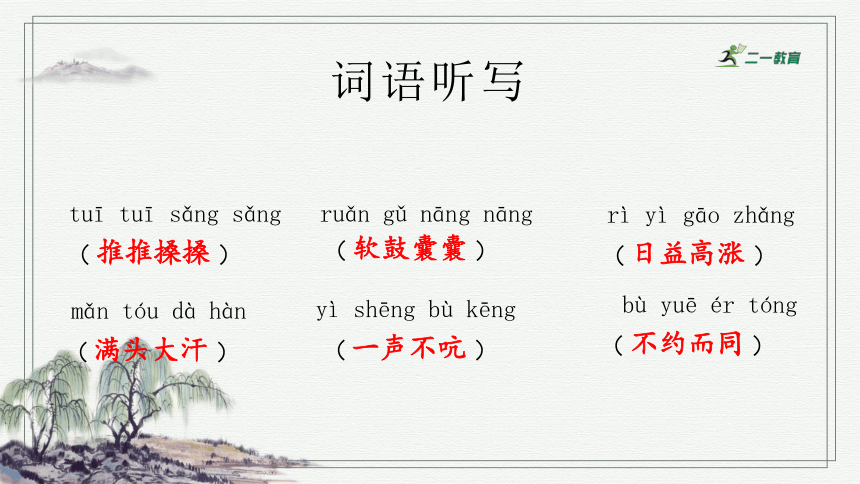 二一教育

词语听写

tuī tuī sǎng sǎng
（推推搡搡）

ruǎn gǔ nāng nāng
（软鼓囊囊）

rì yì gāo zhǎng
（日益高涨）

mǎn tóu dà hàn
（满头大汗）

yì shēng bù kēng
（一声不吭）

bù yuē ér tóng
（不约而同）